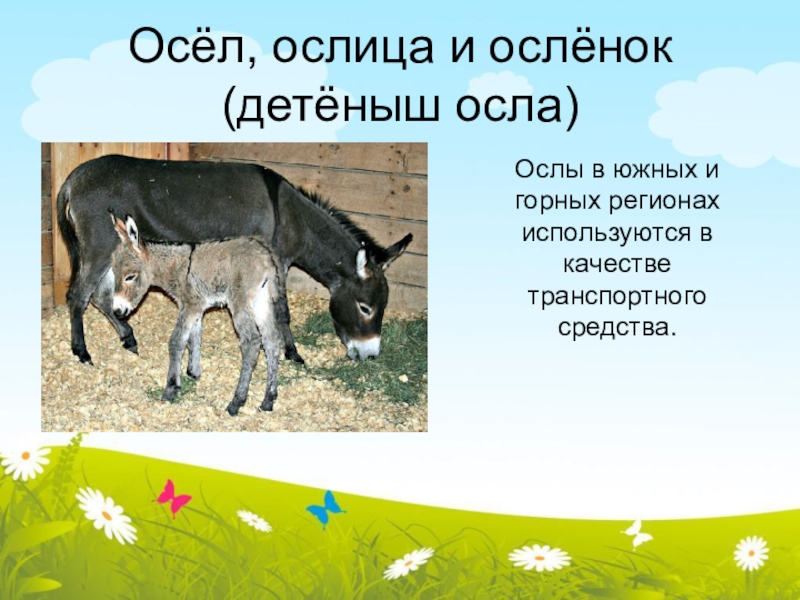 Осёл, ослица и ослёнок (детёныш осла)

Ослы в южных и горных регионах используются в качестве транспортного средства.